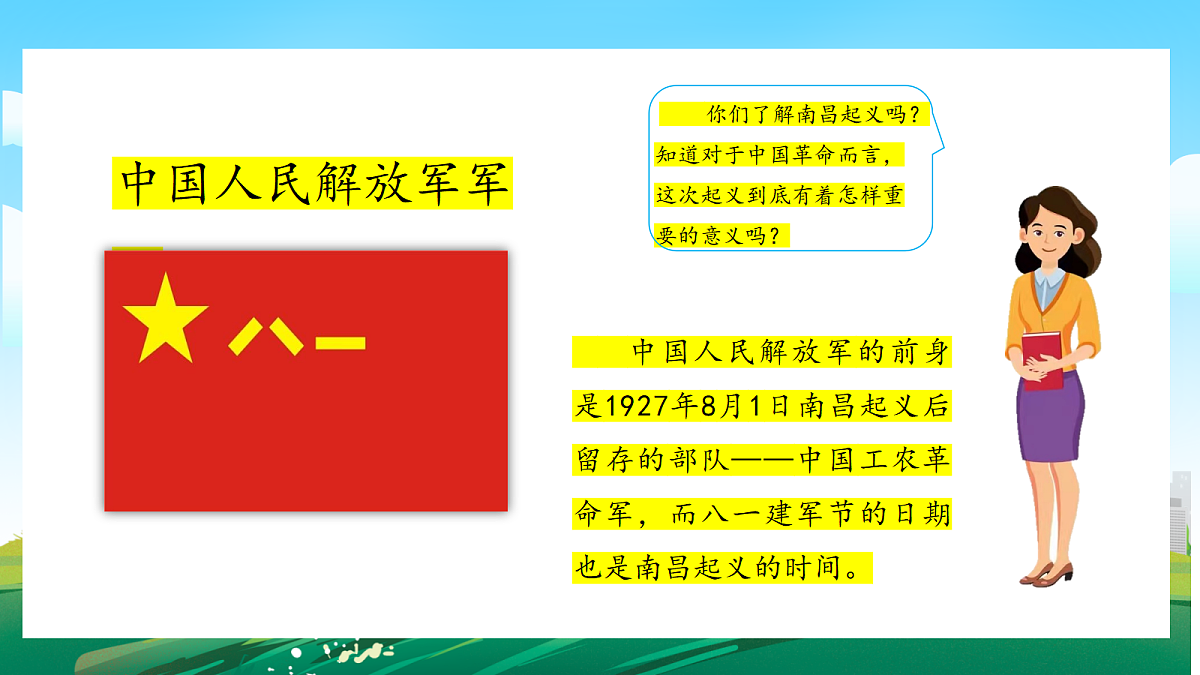 中国人民解放军军

八一

你们了解南昌起义吗？知道对于中国革命而言，这次起义到底有着怎样重要的意义吗？

中国人民解放军的前身是1927年8月1日南昌起义后留存的部队——中国工农革命军，而八一建军节的日期也是南昌起义的时间。